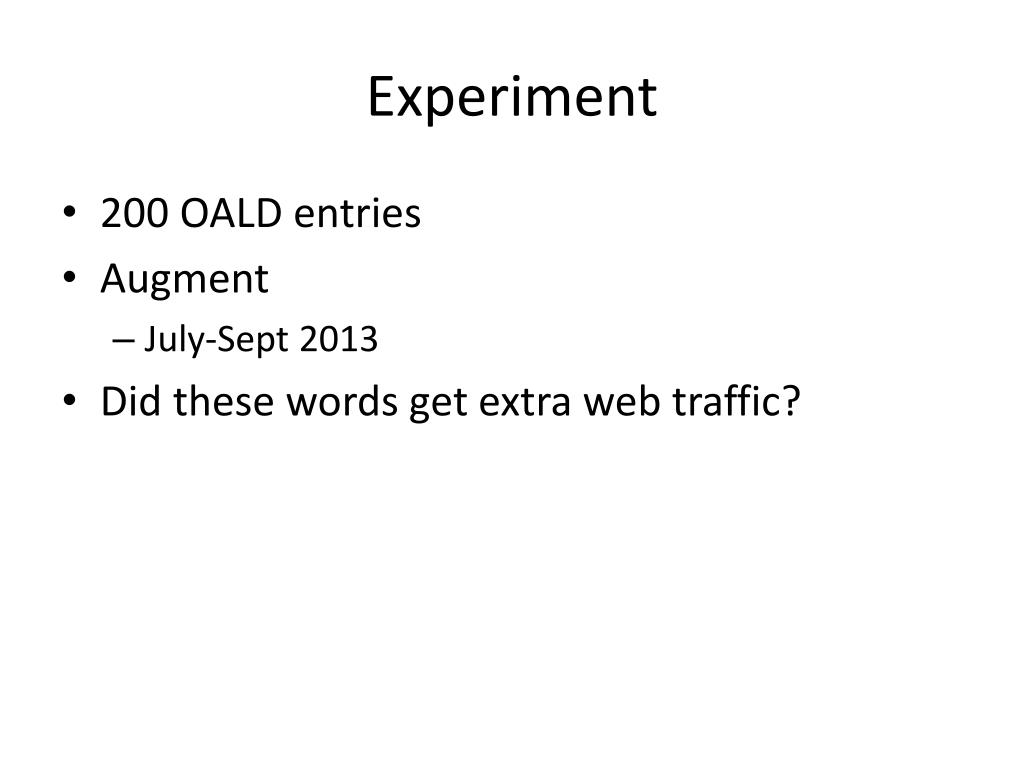 Experiment

• 200 OALD entries
• Augment
– July-Sept 2013
• Did these words get extra web traffic?